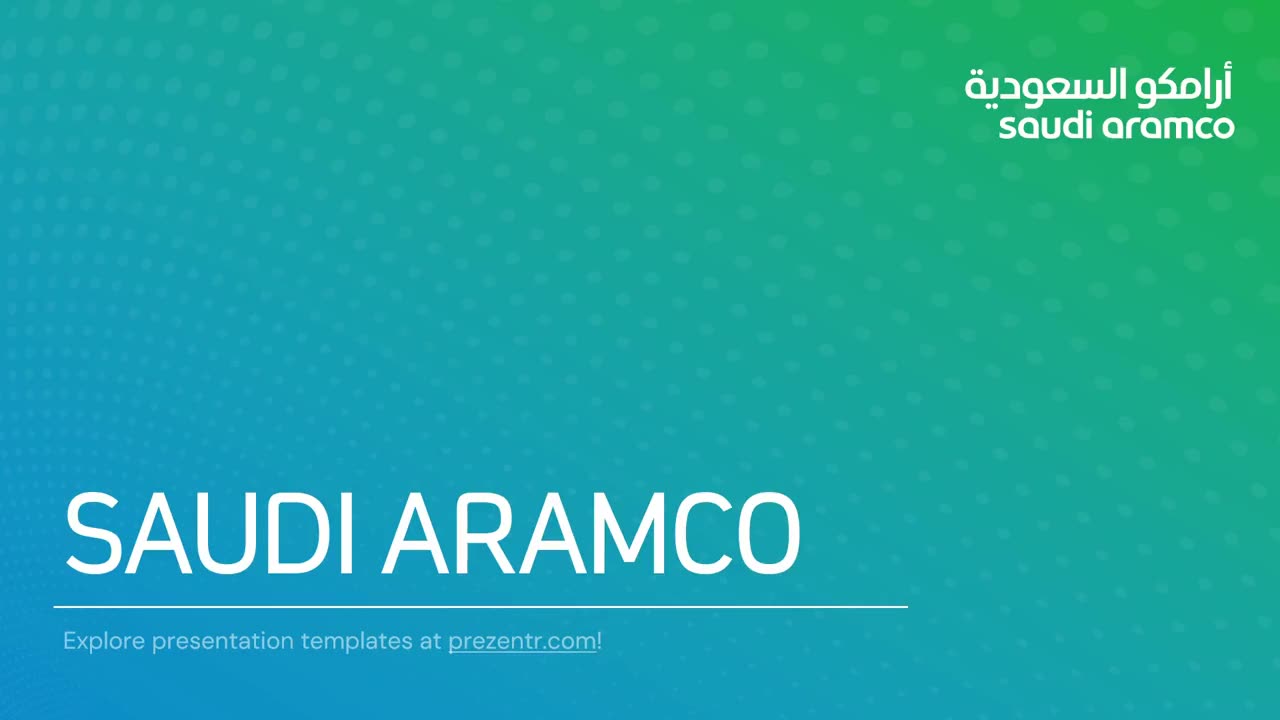 أرامكو السعودية
saudi aramco

SAUDI ARAMCO

Explore presentation templates at prezentr.com!